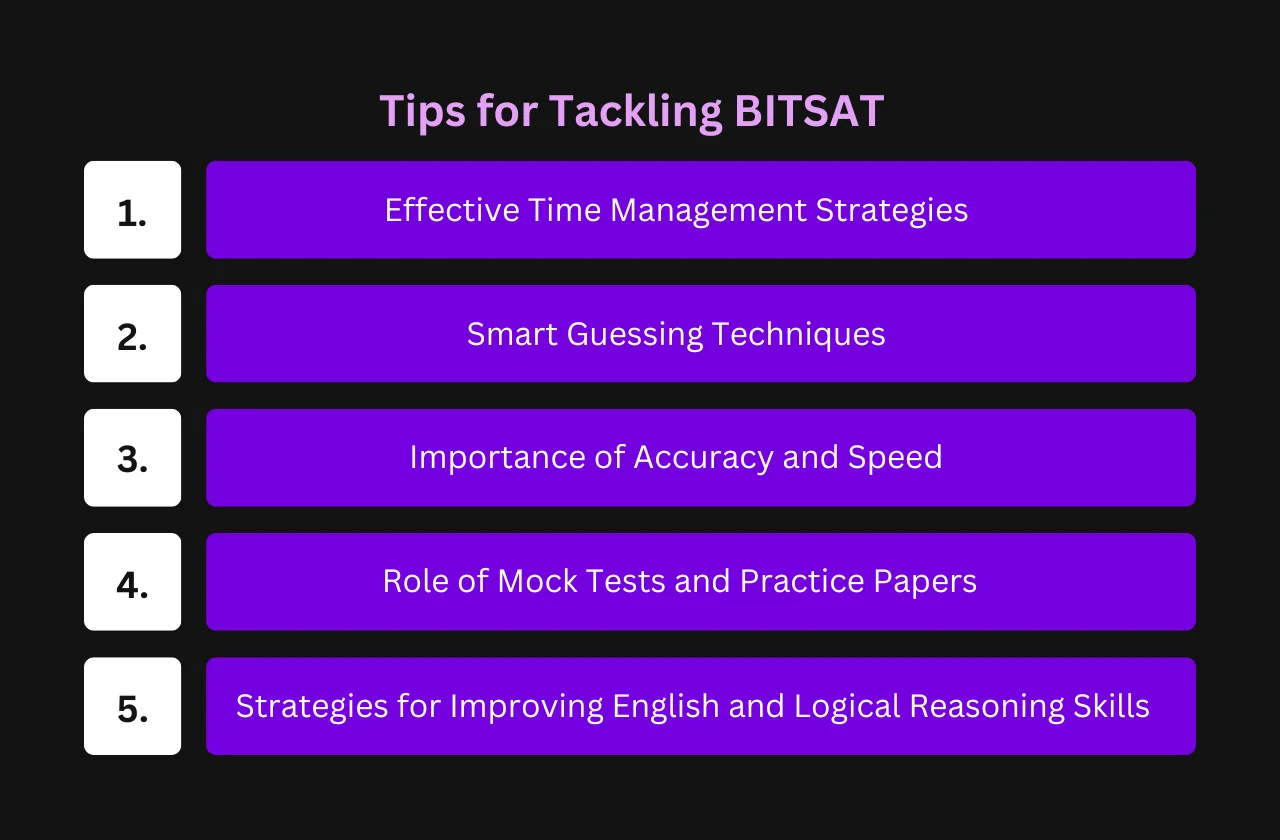 Tips for Tackling BITSAT

1. Effective Time Management Strategies

2. Smart Guessing Techniques

3. Importance of Accuracy and Speed

4. Role of Mock Tests and Practice Papers

5. Strategies for Improving English and Logical Reasoning Skills